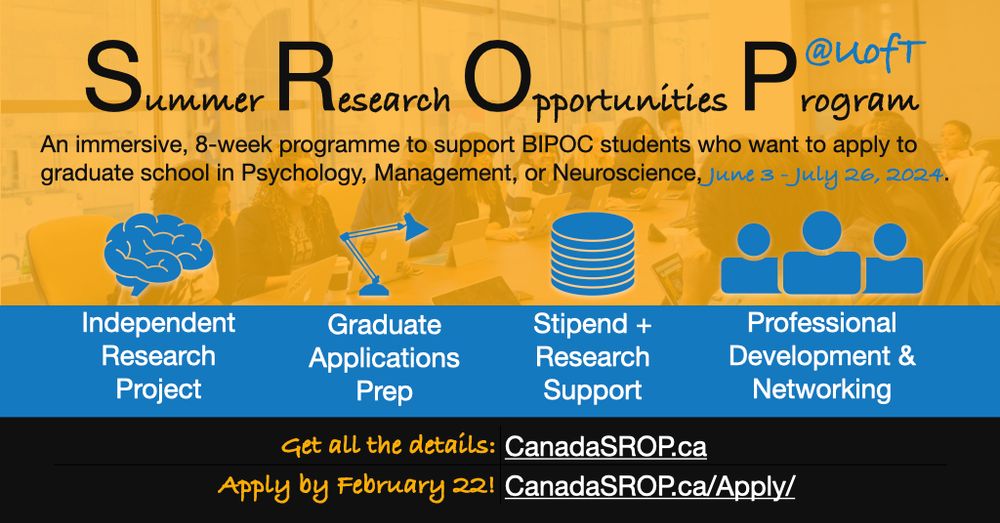 Summer Research Opportunities Program @UofT

An immersive, 8-week programme to support BIPOC students who want to apply to graduate school in Psychology, Management, or Neuroscience, June 3 - July 26, 2024.

Independent Research Project

Graduate Applications Prep

Stipend + Research Support

Professional Development & Networking

Get all the details: CanadaSROP.ca

Apply by February 22! CanadaSROP.ca/Apply/